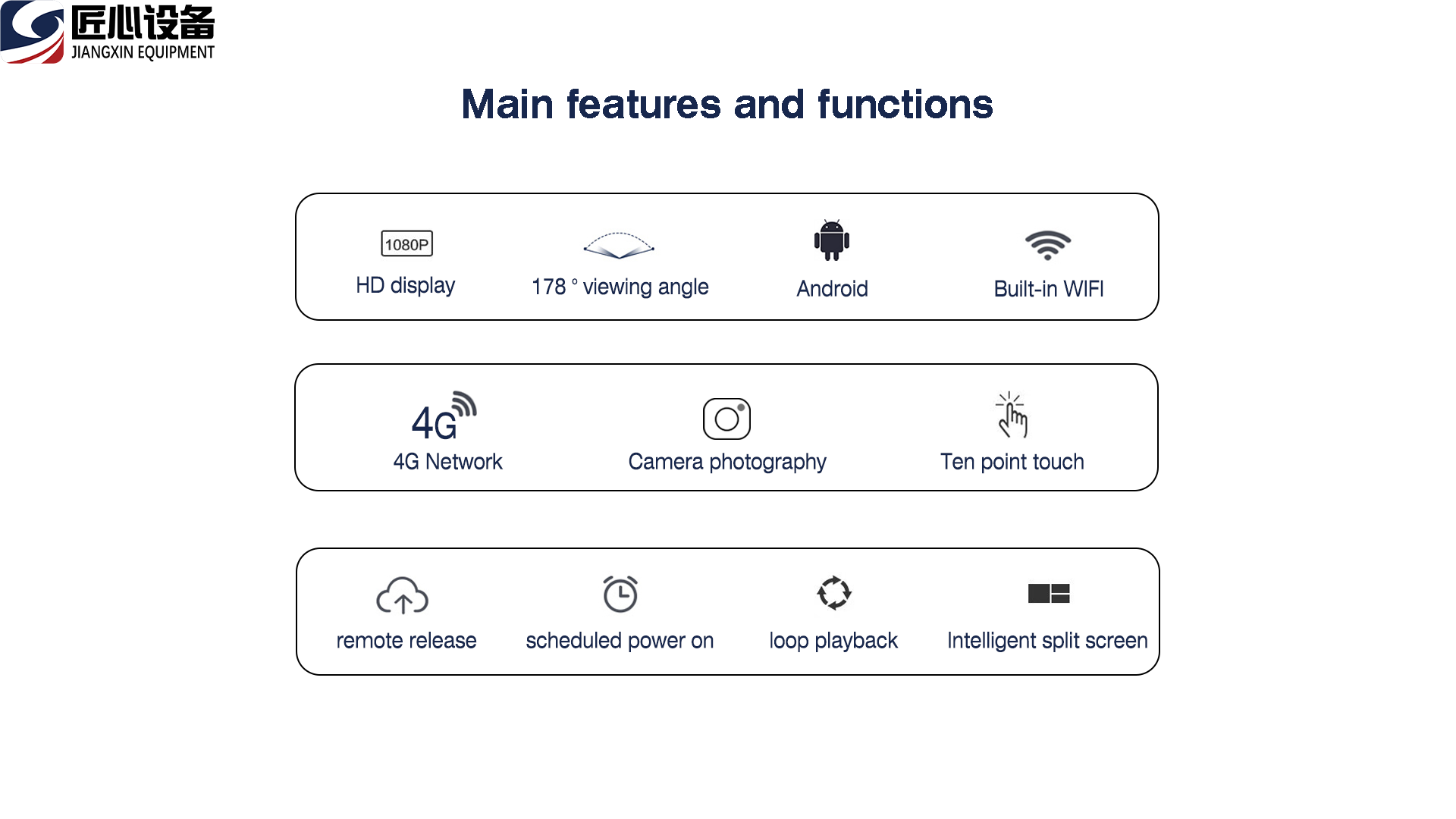 匠心设备
JIANGXIN EQUIPMENT

Main features and functions

1080P
HD display

178 ° viewing angle

Android

Built-in WIFI

4G
4G Network

Camera photography

Ten point touch

remote release

scheduled power on

loop playback

Intelligent split screen